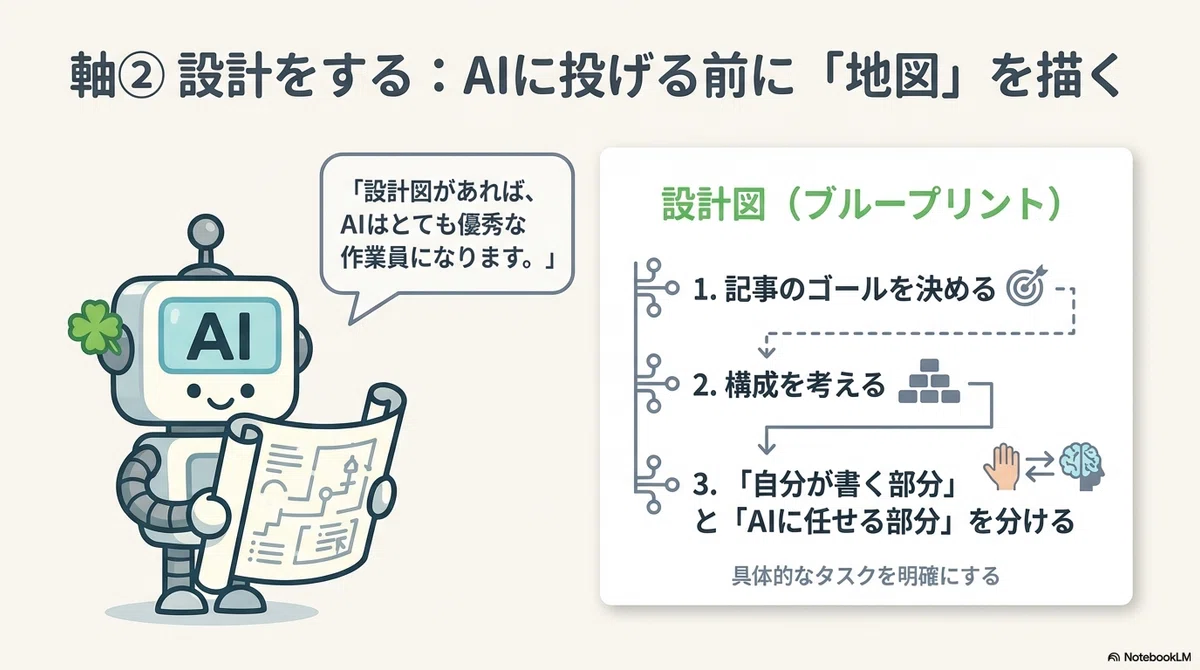 軸② 設計をする：AIに投げる前に「地図」を描く

「設計図があれば、AIはとても優秀な作業員になります。」

AI

設計図（ブループリント）

1. 記事のゴールを決める

2. 構成を考える

3. 「自分が書く部分」と「AIに任せる部分」を分ける

具体的なタスクを明確にする

NotebookLM